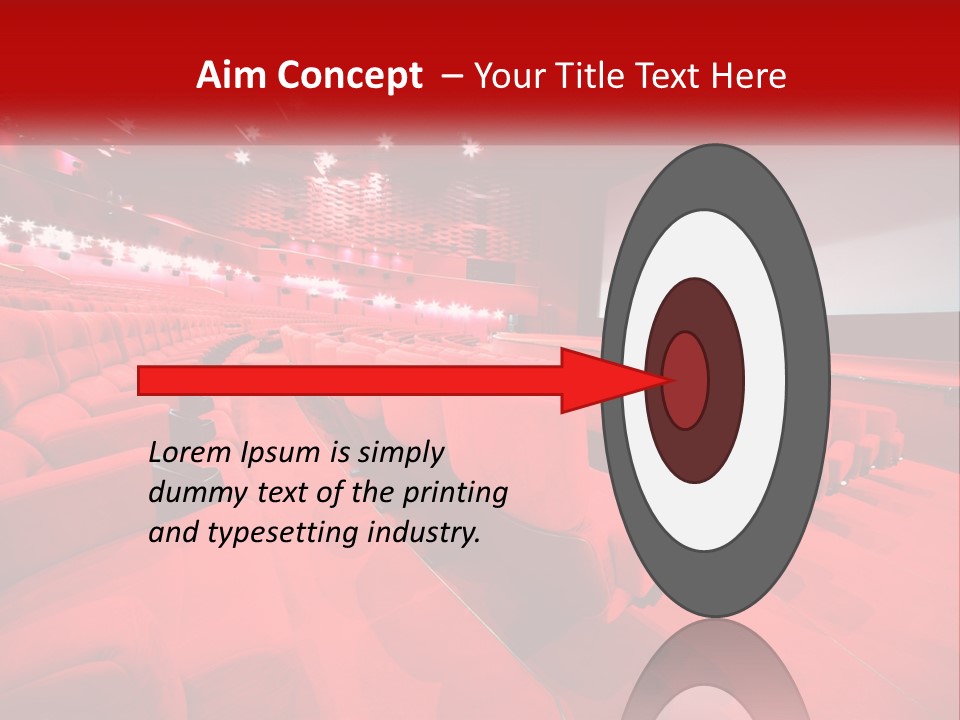 Aim Concept – Your Title Text Here

Lorem Ipsum is simply dummy text of the printing and typesetting industry.